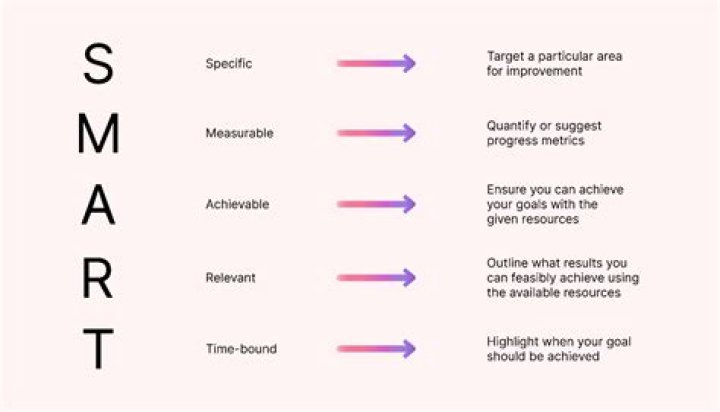 S Specific Target a particular area for improvement

M Measurable Quantify or suggest progress metrics

A Achievable Ensure you can achieve your goals with the given resources

R Relevant Outline what results you can feasibly achieve using the available resources

T Time-bound Highlight when your goal should be achieved